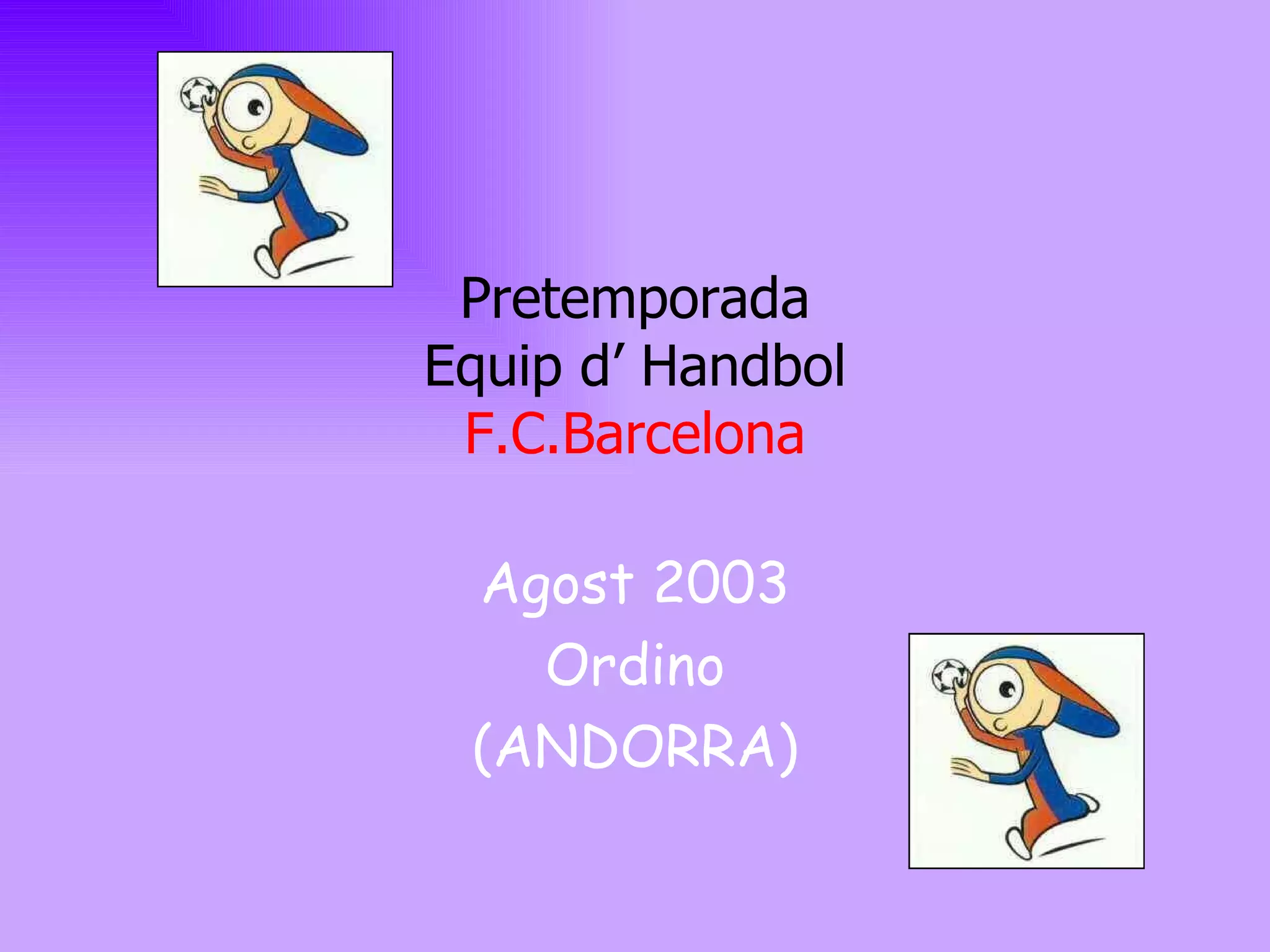 Pretemporada
Equip d’ Handbol
F.C.Barcelona

Agost 2003
Ordino
(ANDORRA)